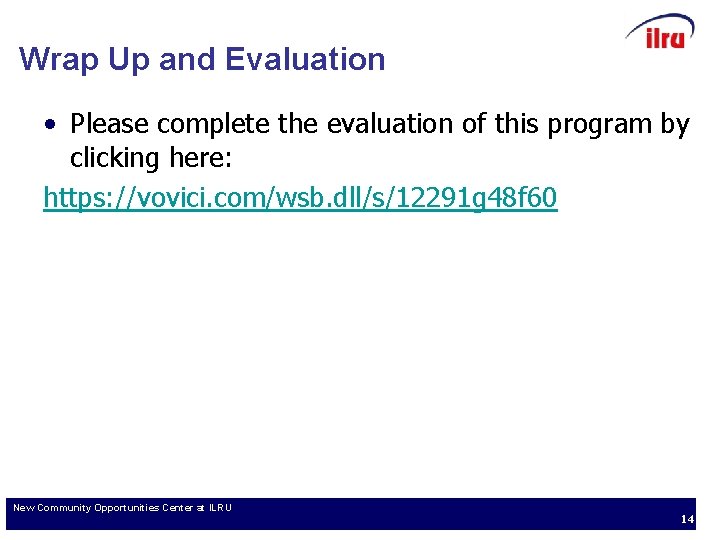 ilru

Wrap Up and Evaluation

• Please complete the evaluation of this program by clicking here:

https://vovici.com/wsb.dll/s/12291g48f60

New Community Opportunities Center at ILRU

14